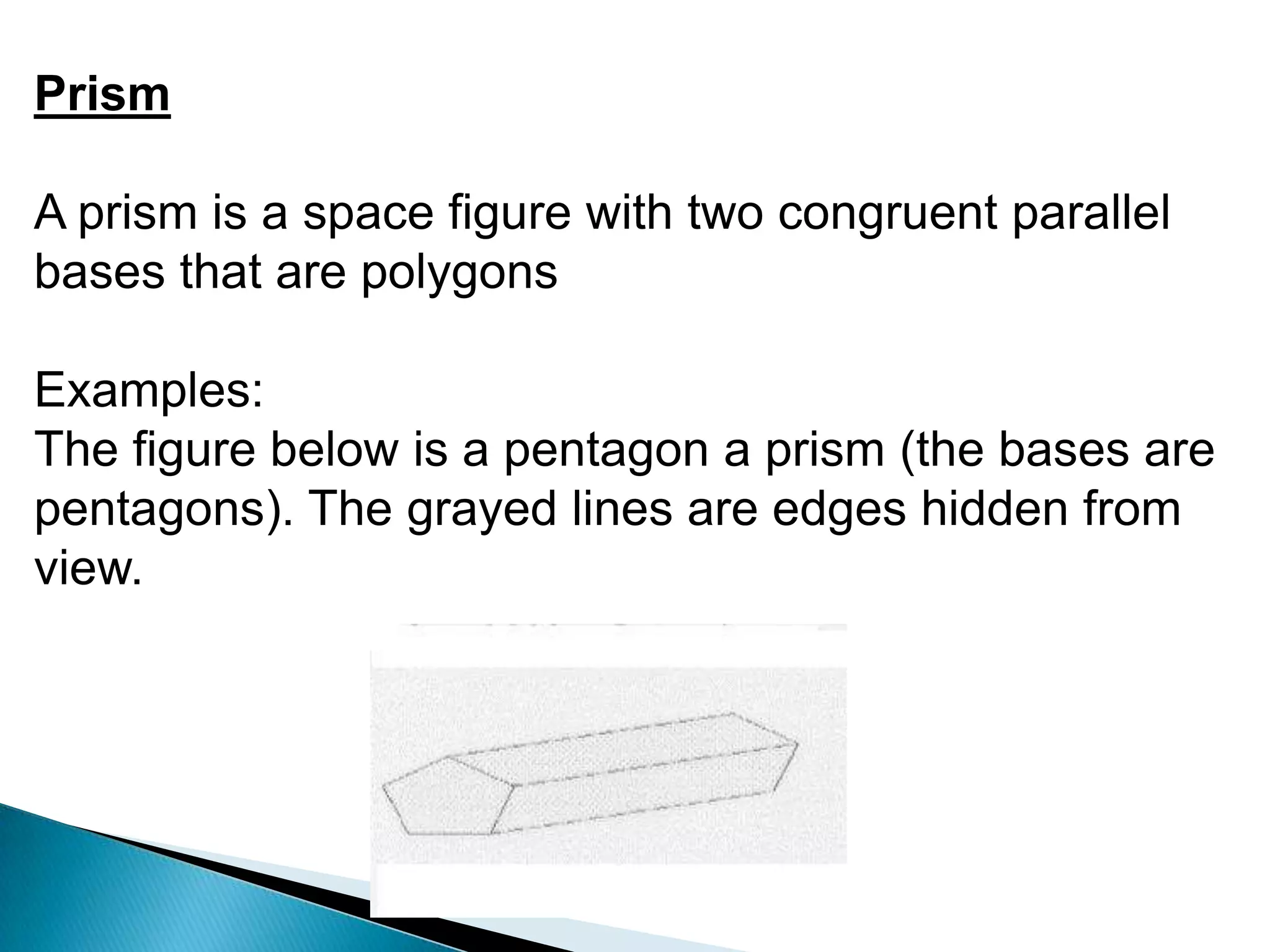 Prism

A prism is a space figure with two congruent parallel bases that are polygons

Examples:
The figure below is a pentagon a prism (the bases are pentagons). The grayed lines are edges hidden from view.